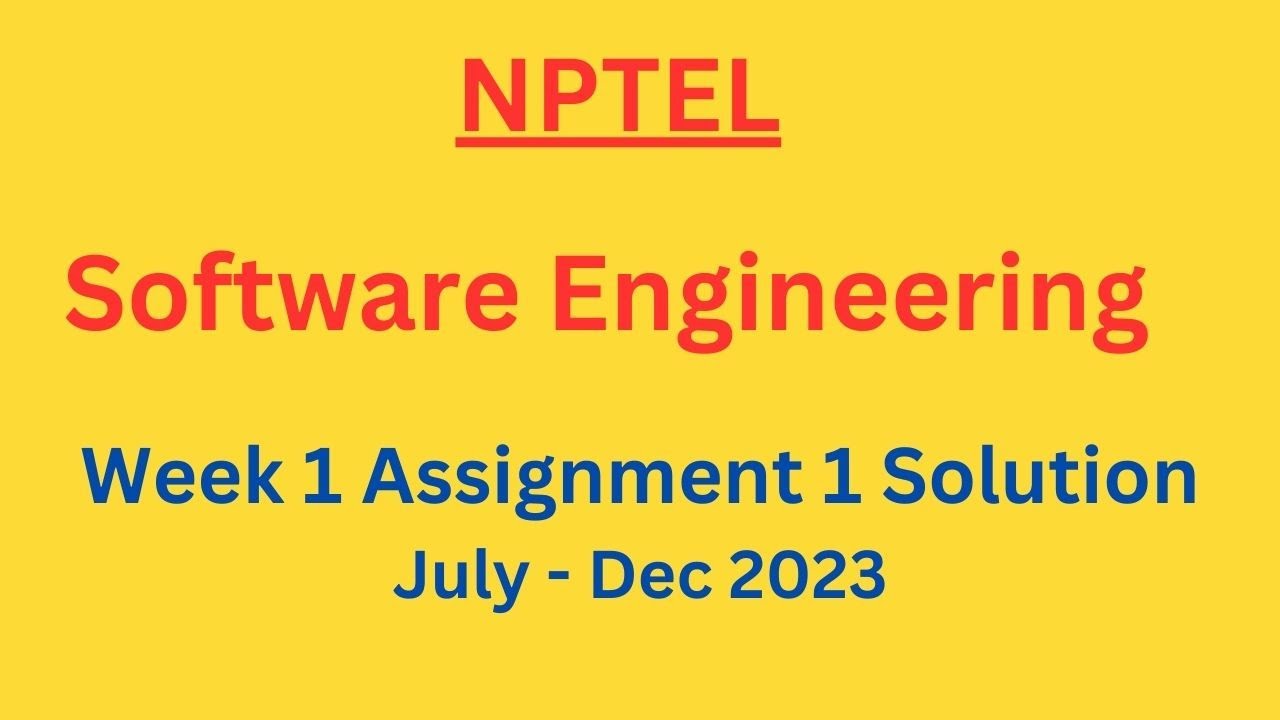 NPTEL

Software Engineering

Week 1 Assignment 1 Solution
July - Dec 2023